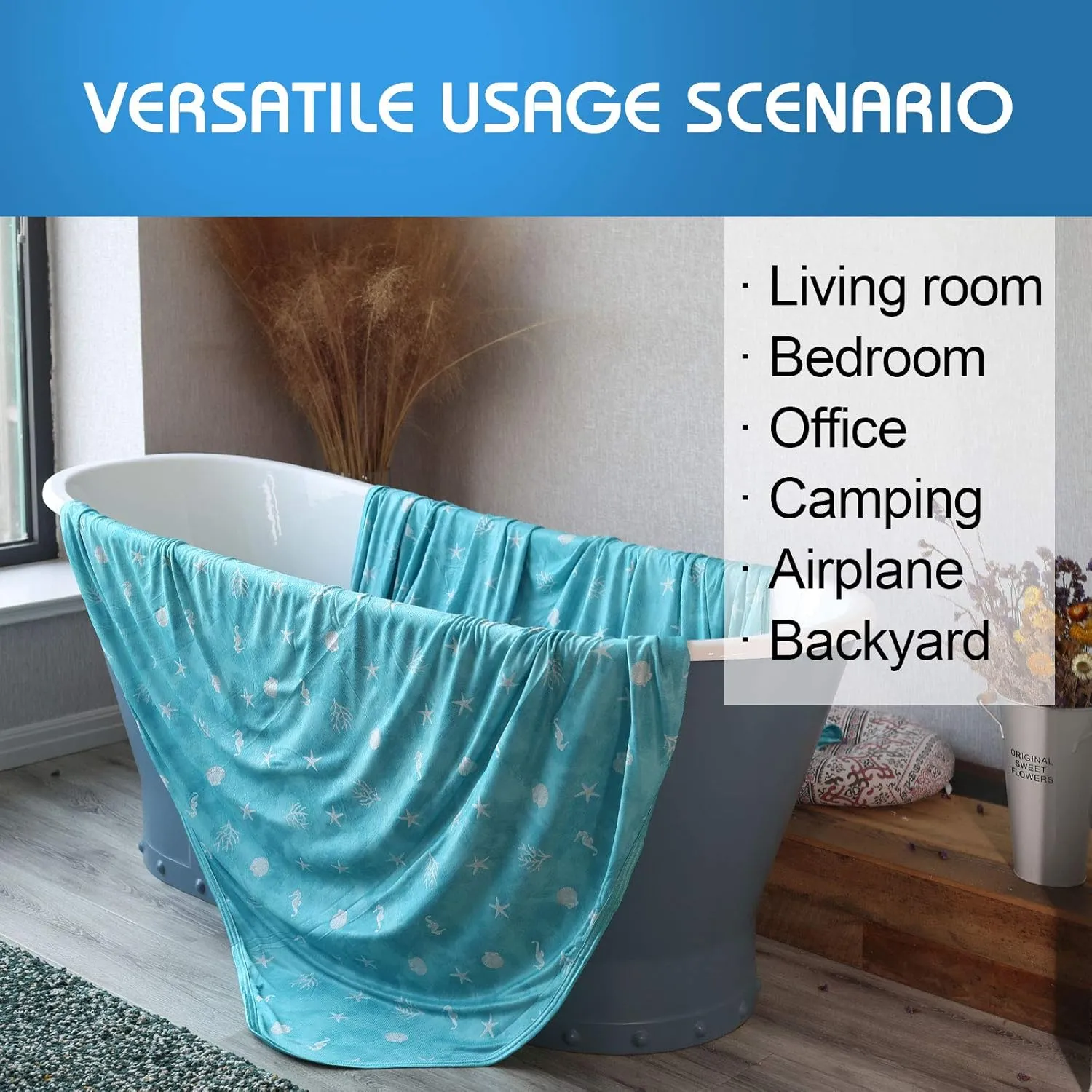 VERSATILE USAGE SCENARIO

· Living room
· Bedroom
· Office
· Camping
· Airplane
· Backyard

ORIGINAL SWEET FLOWERS